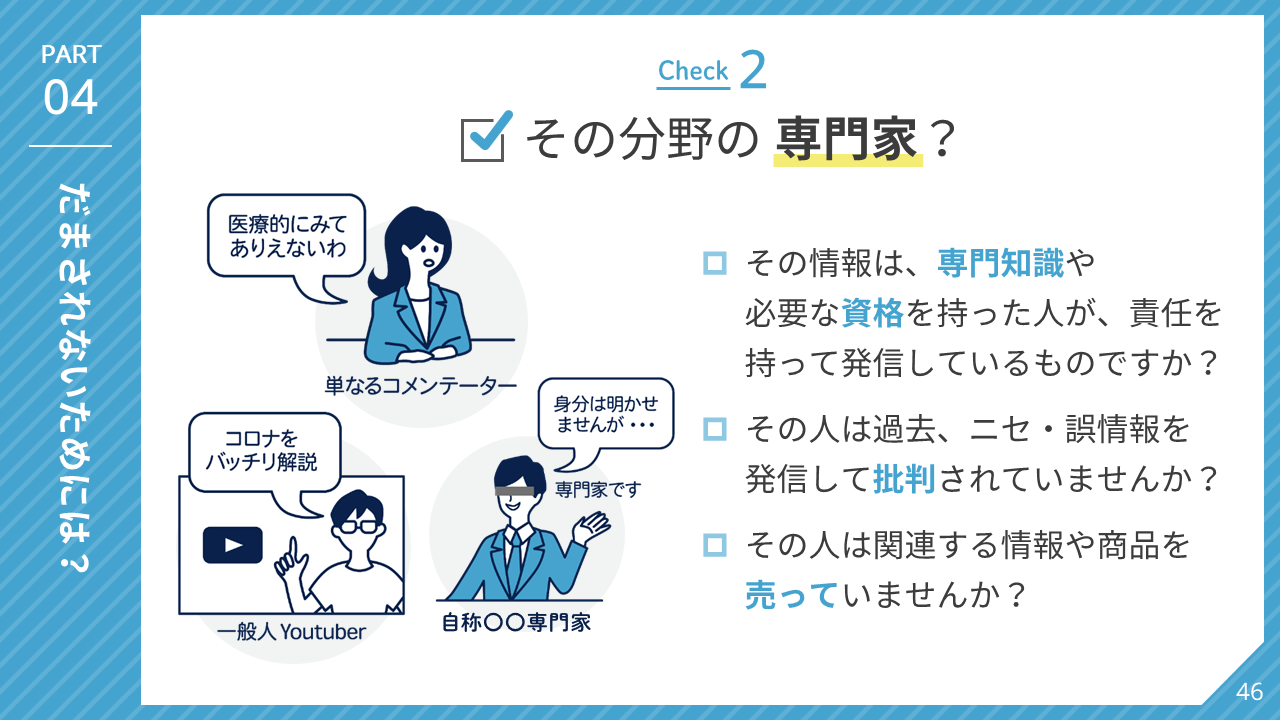 PART
04

だまされないためには？

Check 2

その分野の 専門家？

医療的にみて
ありえないわ

単なるコメンテーター

コロナを
バッチリ解説

一般人 Youtuber

身分は明かせ
ませんが・・・

専門家です

自称〇〇専門家

その情報は、専門知識や必要な資格を持った人が、責任を持って発信しているものですか？

その人は過去、ニセ・誤情報を発信して批判されていませんか？

その人は関連する情報や商品を売っていませんか？

46